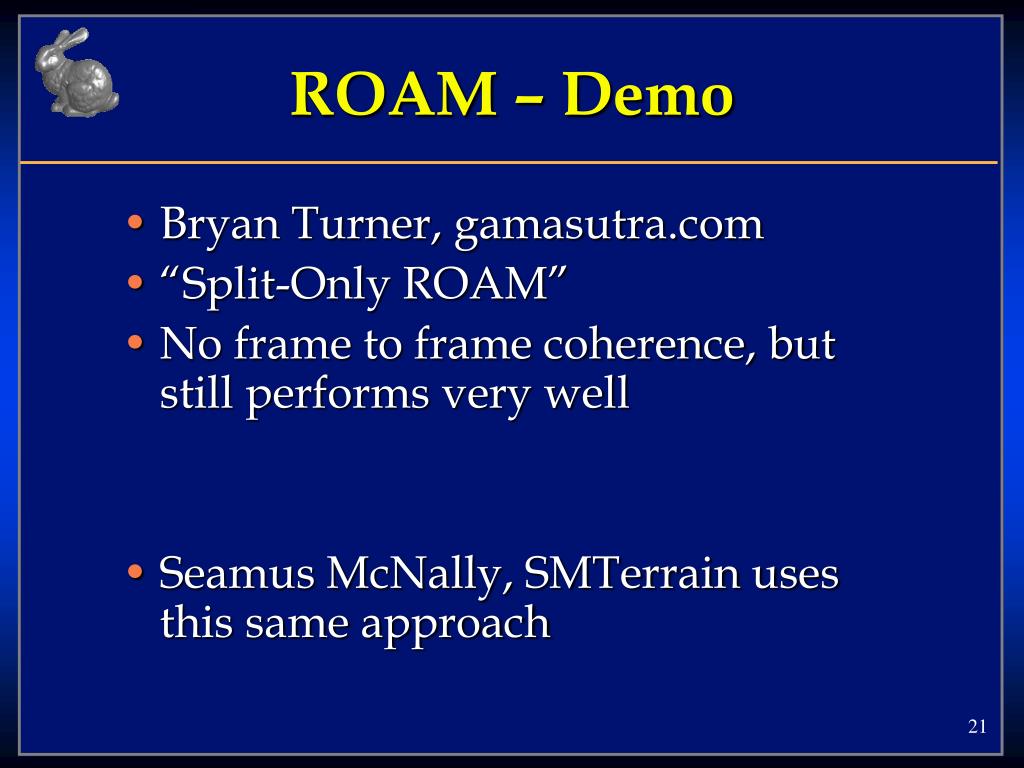 ROAM – Demo

• Bryan Turner, gamasutra.com
• “Split-Only ROAM”
• No frame to frame coherence, but still performs very well

• Seamus McNally, SMTerrain uses this same approach

21